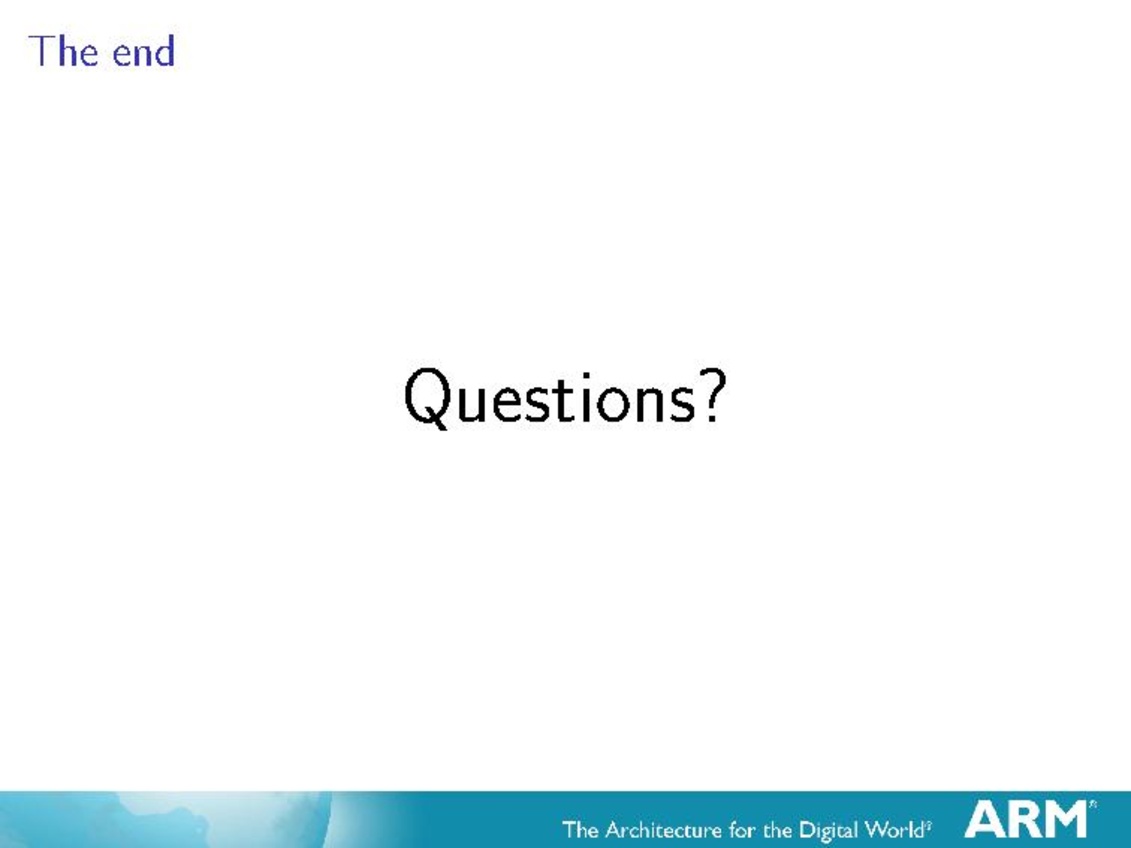 The end

Questions?

The Architecture for the Digital World® ARM®